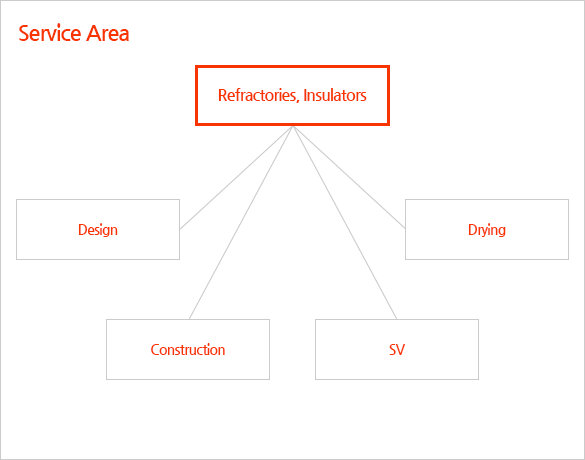 Service Area

Refractories, Insulators

Design

Drying

Construction

SV